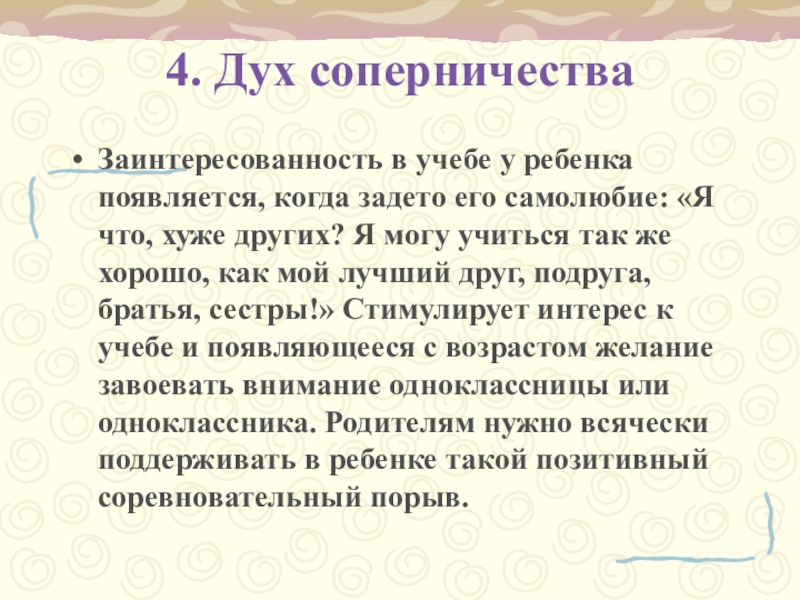 4. Дух соперничества

• Заинтересованность в учебе у ребенка появляется, когда задето его самолюбие: «Я что, хуже других? Я могу учиться так же хорошо, как мой лучший друг, подруга, братья, сестры!» Стимулирует интерес к учебе и появляющееся с возрастом желание завоевать внимание одноклассницы или одноклассника. Родителям нужно всячески поддерживать в ребенке такой позитивный соревновательный порыв.